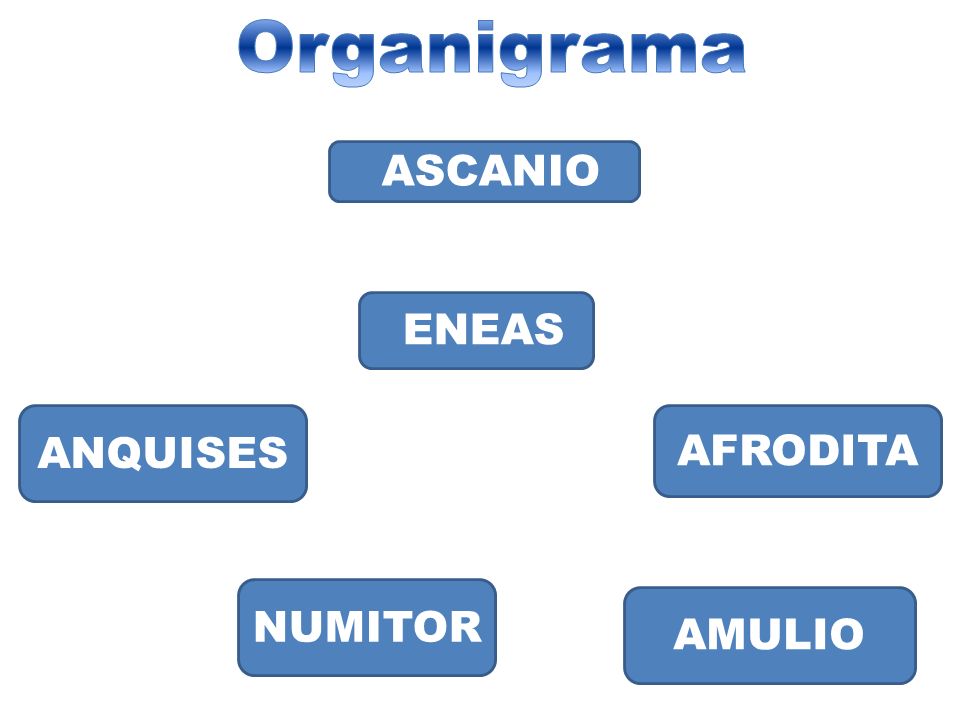 Organigrama

ASCANIO

ENEAS

ANQUISES

AFRODITA

NUMITOR

AMULIO